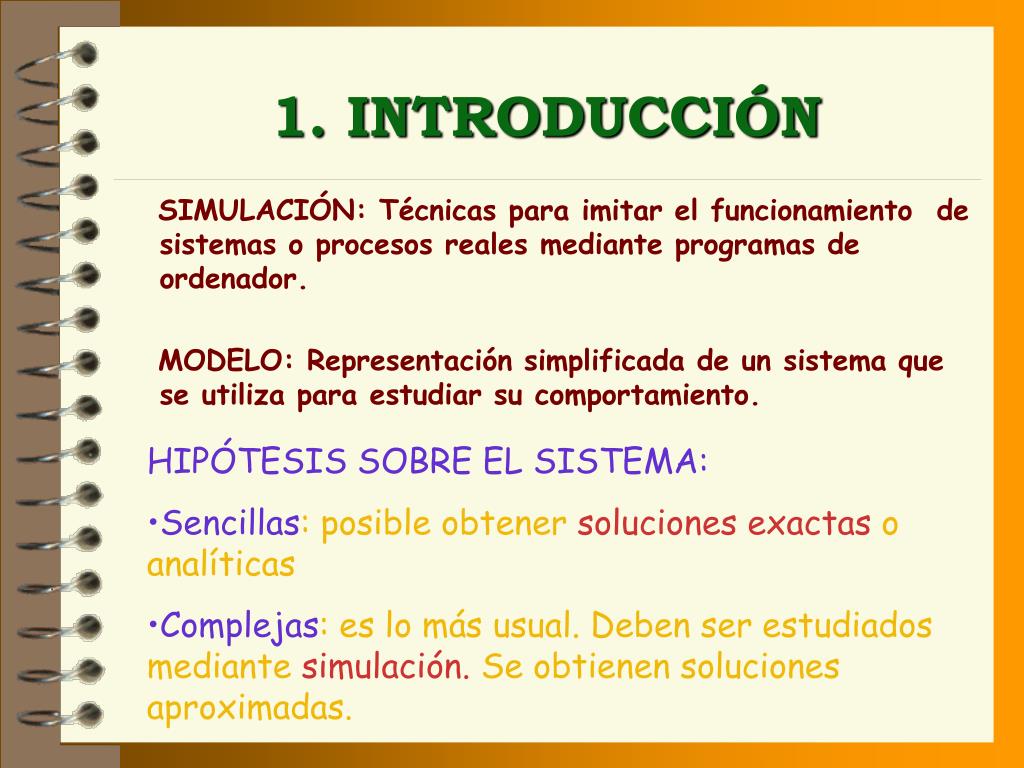 1. INTRODUCCIÓN

SIMULACIÓN: Técnicas para imitar el funcionamiento de sistemas o procesos reales mediante programas de ordenador.

MODELO: Representación simplificada de un sistema que se utiliza para estudiar su comportamiento.

HIPÓTESIS SOBRE EL SISTEMA:

•Sencillas: posible obtener soluciones exactas o analíticas

•Complejas: es lo más usual. Deben ser estudiados mediante simulación. Se obtienen soluciones aproximadas.